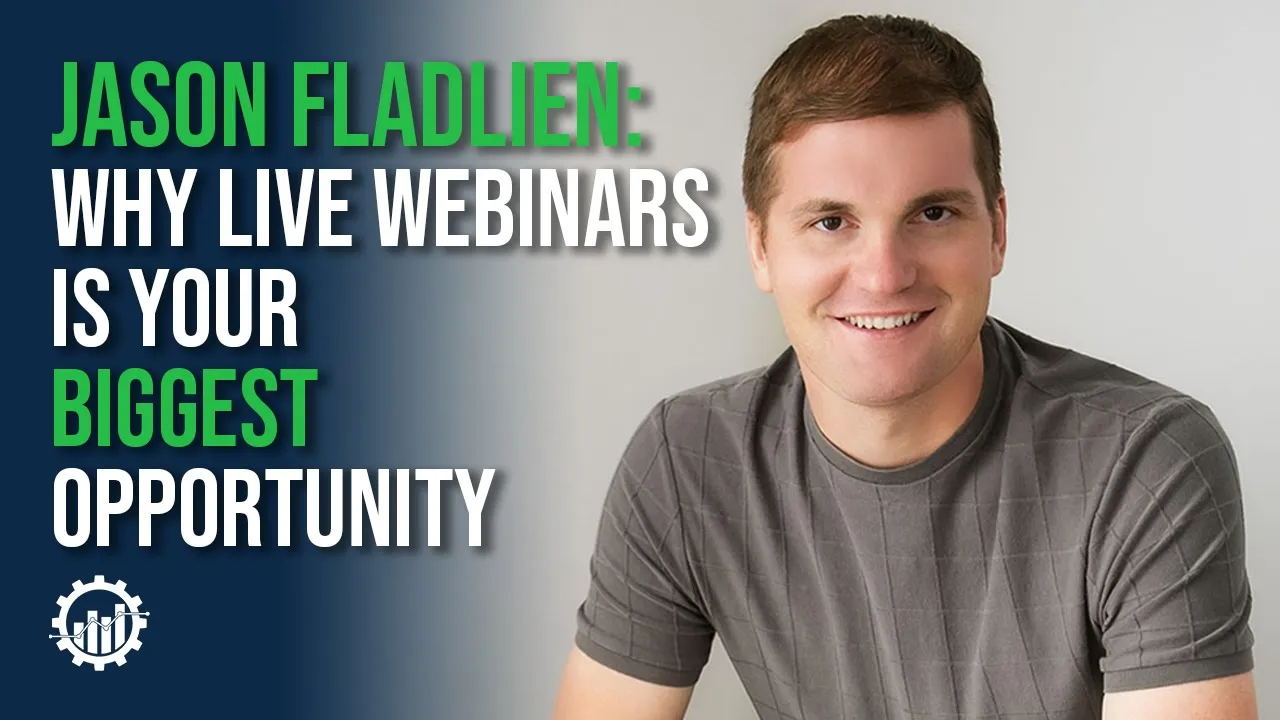 JASON FLADLIEN:
WHY LIVE WEBINARS IS YOUR BIGGEST OPPORTUNITY